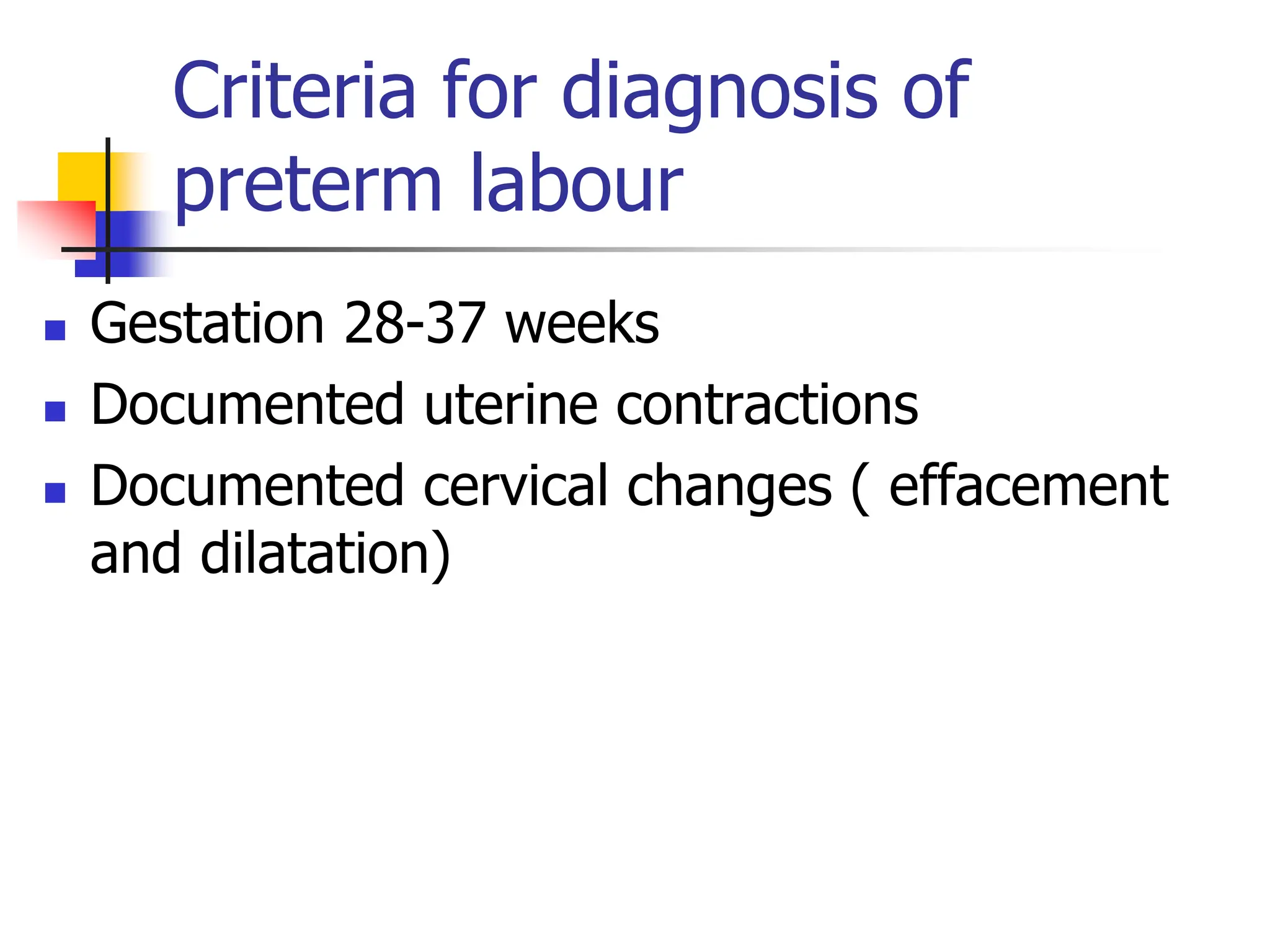 Criteria for diagnosis of preterm labour

- Gestation 28-37 weeks
- Documented uterine contractions
- Documented cervical changes ( effacement and dilatation)